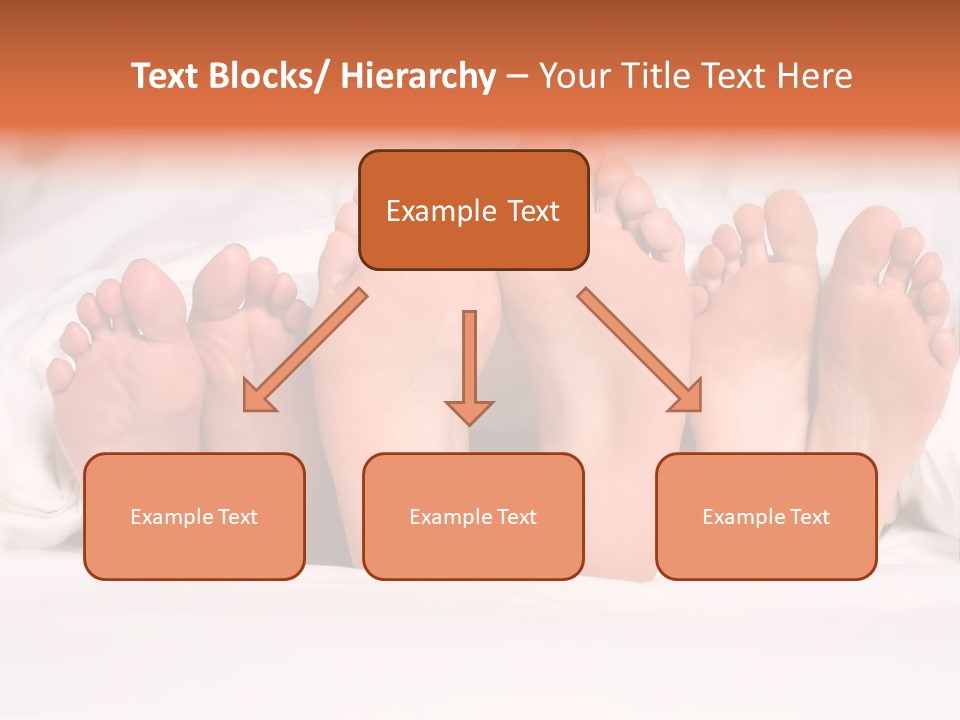 Text Blocks/ Hierarchy – Your Title Text Here

Example Text

Example Text

Example Text

Example Text